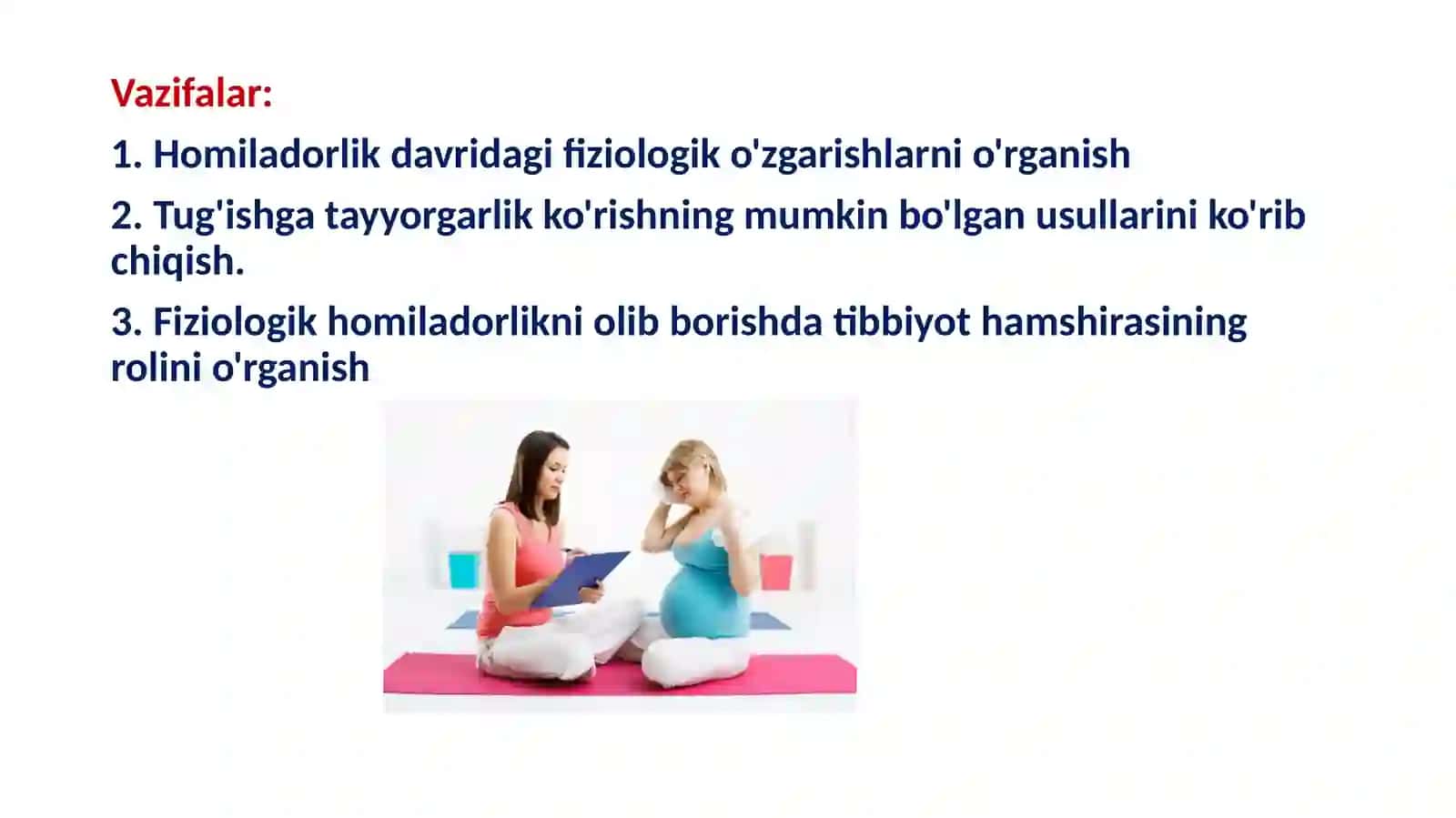 Vazifalar:

1. Homiladorlik davridagi fiziologik o'zgarishlarni o'rganish

2. Tug'ishga tayyorgarlik ko'rishning mumkin bo'lgan usullarini ko'rib chiqish.

3. Fiziologik homiladorlikni olib borishda tibbiyot hamshirasining rolini o'rganish